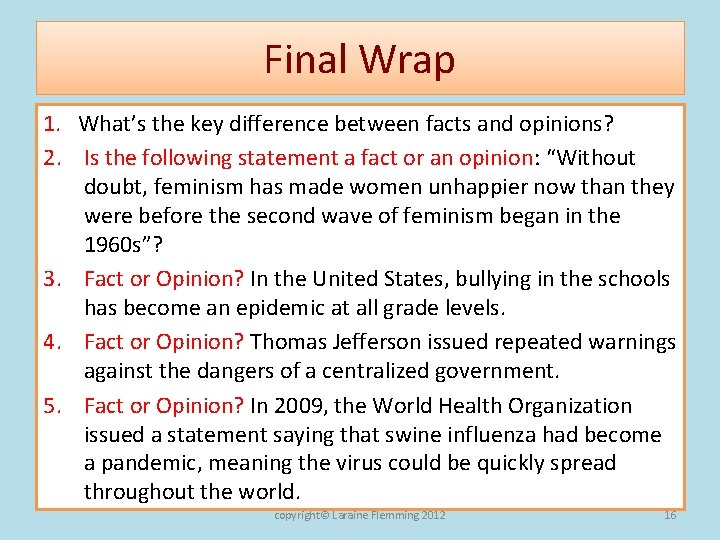 Final Wrap

1. What's the key difference between facts and opinions?
2. Is the following statement a fact or an opinion: "Without doubt, feminism has made women unhappier now than they were before the second wave of feminism began in the 1960s"?
3. Fact or Opinion? In the United States, bullying in the schools has become an epidemic at all grade levels.
4. Fact or Opinion? Thomas Jefferson issued repeated warnings against the dangers of a centralized government.
5. Fact or Opinion? In 2009, the World Health Organization issued a statement saying that swine influenza had become a pandemic, meaning the virus could be quickly spread throughout the world.

copyright© Laraine Flemming 2012

16